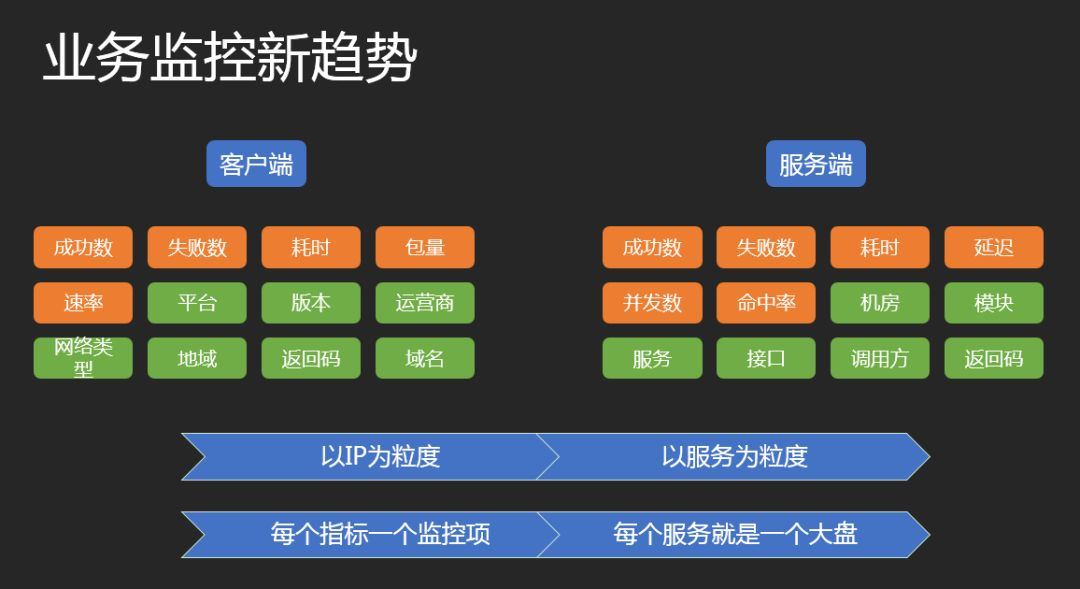 业务监控新趋势

客户端

成功数 失败数 耗时 包量
速率 平台 版本 运营商
网络类型 地域 返回码 域名

服务端

成功数 失败数 耗时 延迟
并发数 命中率 机房 模块
服务 接口 调用方 返回码

以IP为粒度
以服务为粒度

每个指标一个监控项
每个服务就是一个大盘